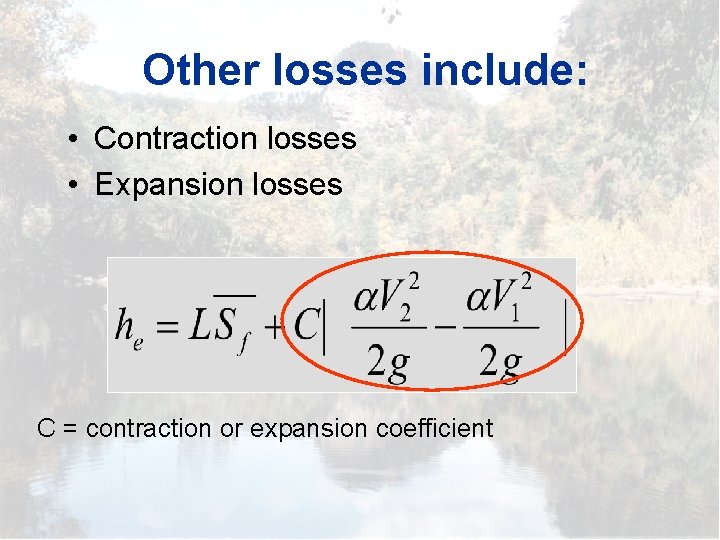 Other losses include:

• Contraction losses
• Expansion losses

$h_e = L\overline{S_f} + C\left| \frac{\alpha V_2^2}{2g} - \frac{\alpha V_1^2}{2g} \right|$

C = contraction or expansion coefficient